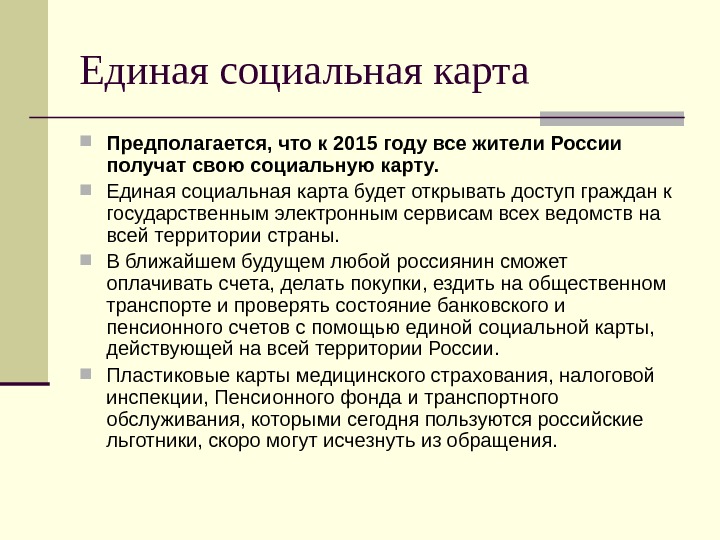 Единая социальная карта

Предполагается, что к 2015 году все жители России получат свою социальную карту.

Единая социальная карта будет открывать доступ граждан к государственным электронным сервисам всех ведомств на всей территории страны.

В ближайшем будущем любой россиянин сможет оплачивать счета, делать покупки, ездить на общественном транспорте и проверять состояние банковского и пенсионного счетов с помощью единой социальной карты, действующей на всей территории России.

Пластиковые карты медицинского страхования, налоговой инспекции, Пенсионного фонда и транспортного обслуживания, которыми сегодня пользуются российские льготники, скоро могут исчезнуть из обращения.